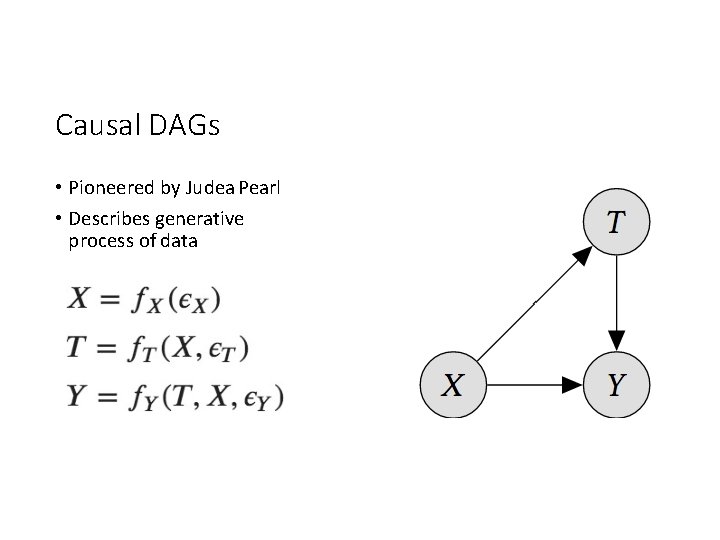 Causal DAGs

• Pioneered by Judea Pearl
• Describes generative process of data

$X = f_X(\epsilon_X)$
$T = f_T(X, \epsilon_T)$
$Y = f_Y(T, X, \epsilon_Y)$

$T$

$X$

$Y$